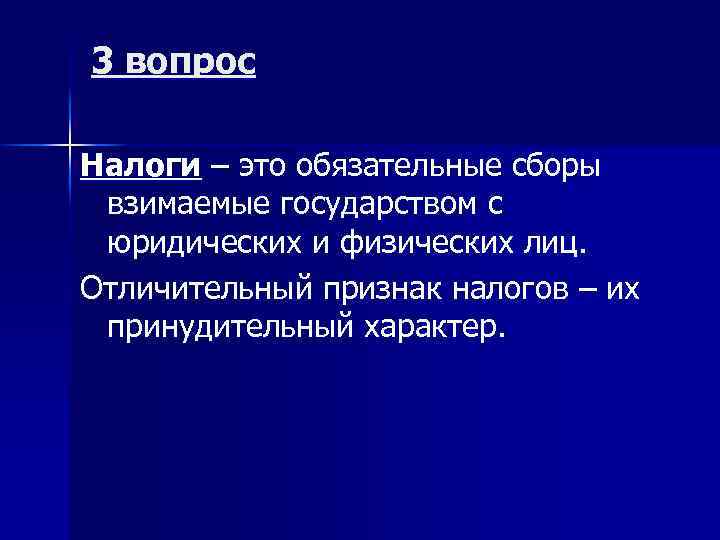 3 вопрос

Налоги – это обязательные сборы взимаемые государством с юридических и физических лиц.

Отличительный признак налогов – их принудительный характер.